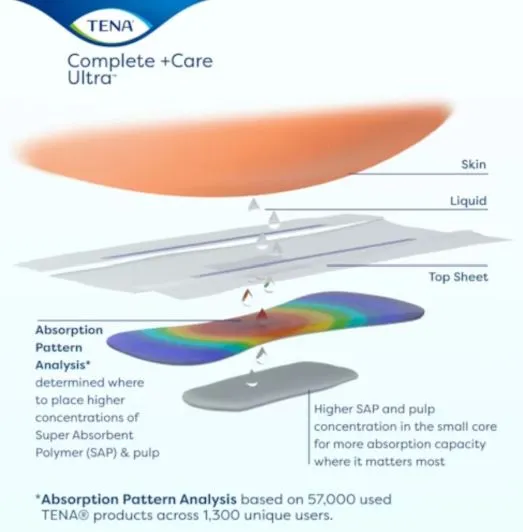 TENA

Complete +Care Ultra™

Skin

Liquid

Top Sheet

Absorption Pattern Analysis* determined where to place higher concentrations of Super Absorbent Polymer (SAP) & pulp

Higher SAP and pulp concentration in the small core for more absorption capacity where it matters most

*Absorption Pattern Analysis based on 57,000 used TENA® products across 1,300 unique users.